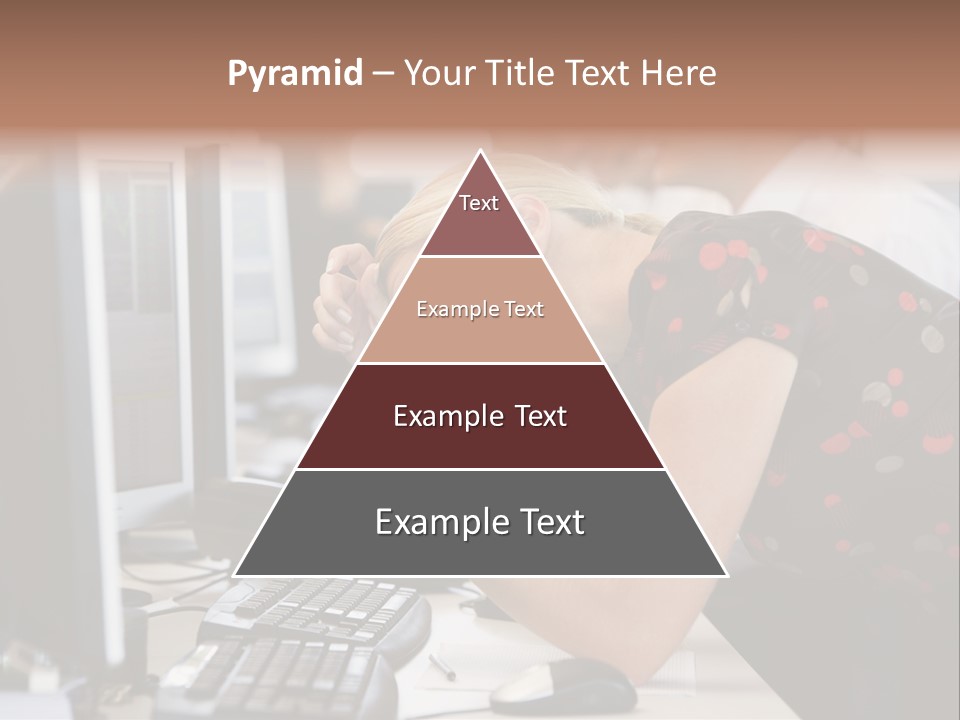 Pyramid – Your Title Text Here

Text

Example Text

Example Text

Example Text